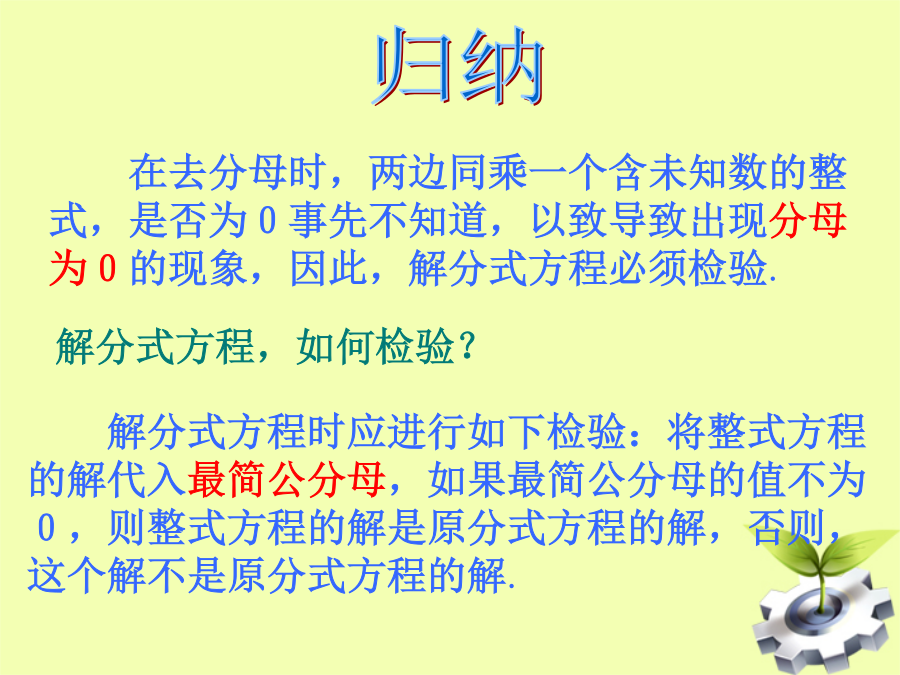 归纳

在去分母时，两边同乘一个含未知数的整式，是否为 0 事先不知道，以致导致出现分母为 0 的现象，因此，解分式方程必须检验.

解分式方程，如何检验？

解分式方程时应进行如下检验：将整式方程的解代入最简公分母，如果最简公分母的值不为 0 ，则整式方程的解是原分式方程的解，否则，这个解不是原分式方程的解.